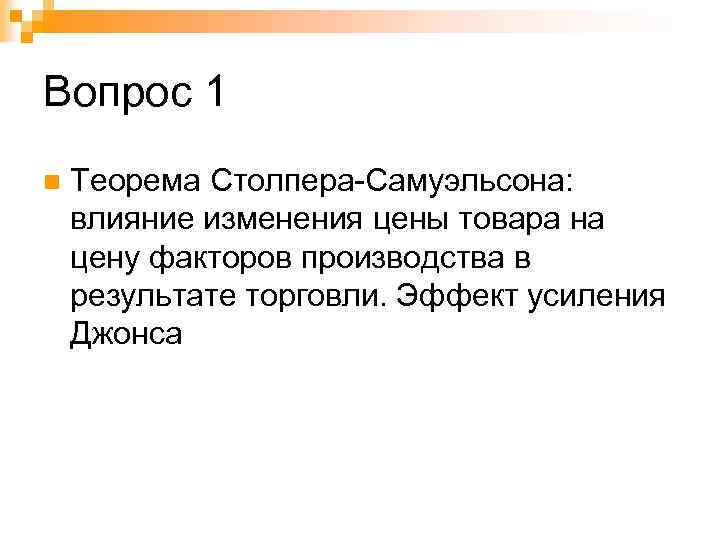 Вопрос 1

Теорема Столпера-Самуэльсона: влияние изменения цены товара на цену факторов производства в результате торговли. Эффект усиления Джонса